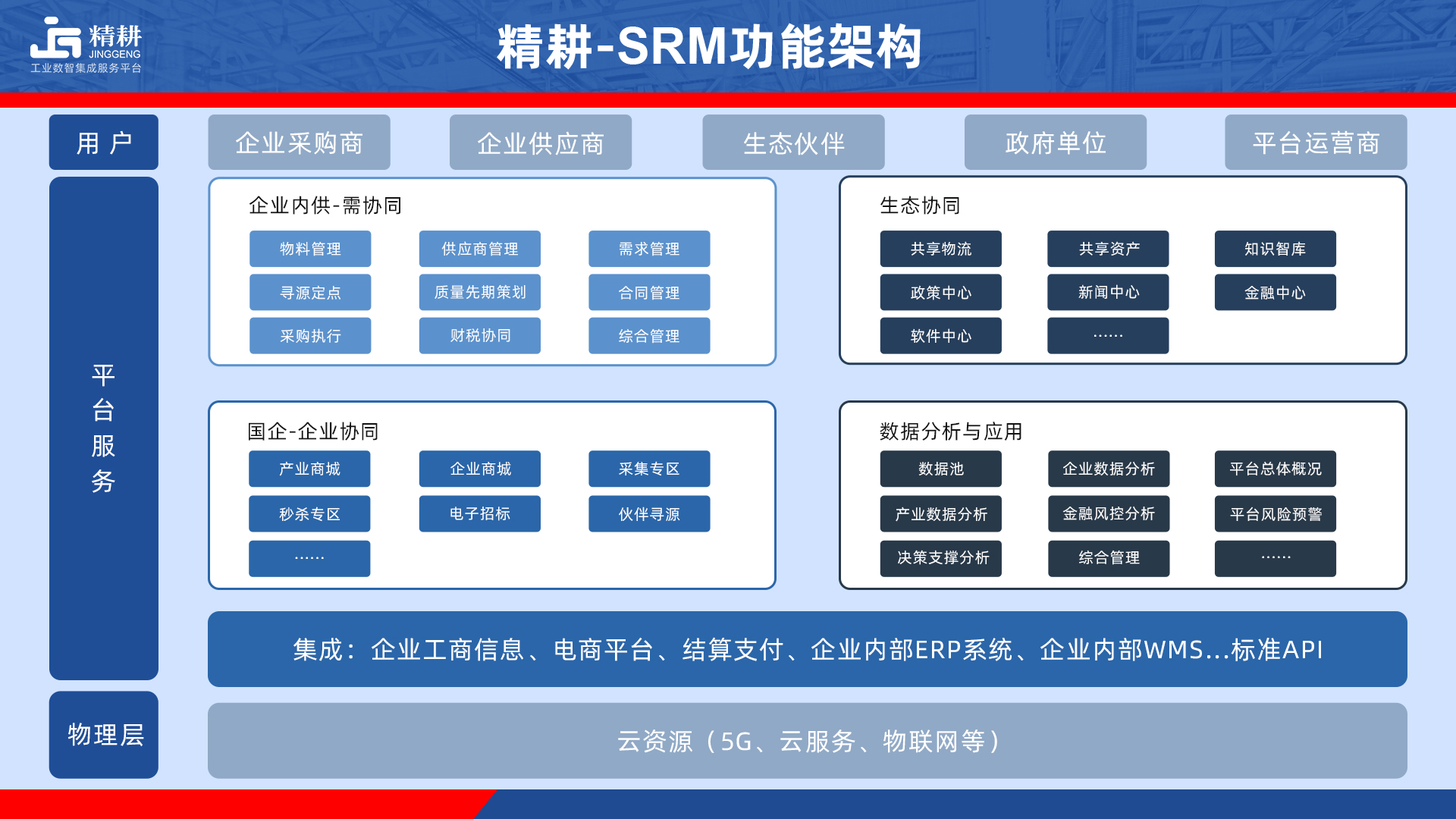 精耕
JINGGENG
工业数智集成服务平台

精耕-SRM功能架构

用户

企业采购商
企业供应商
生态伙伴
政府单位
平台运营商

平台服务

企业内供-需协同

物料管理
供应商管理
需求管理
寻源定点
质量先期策划
合同管理
采购执行
财税协同
综合管理

生态协同

共享物流
共享资产
知识智库
政策中心
新闻中心
金融中心
软件中心
……

国企-企业协同

产业商城
企业商城
采集专区
秒杀专区
电子招标
伙伴寻源
……

数据分析与应用

数据池
企业数据分析
平台总体概况
产业数据分析
金融风控分析
平台风险预警
决策支撑分析
综合管理
……

集成：企业工商信息、电商平台、结算支付、企业内部ERP系统、企业内部WMS...标准API

物理层

云资源（5G、云服务、物联网等）